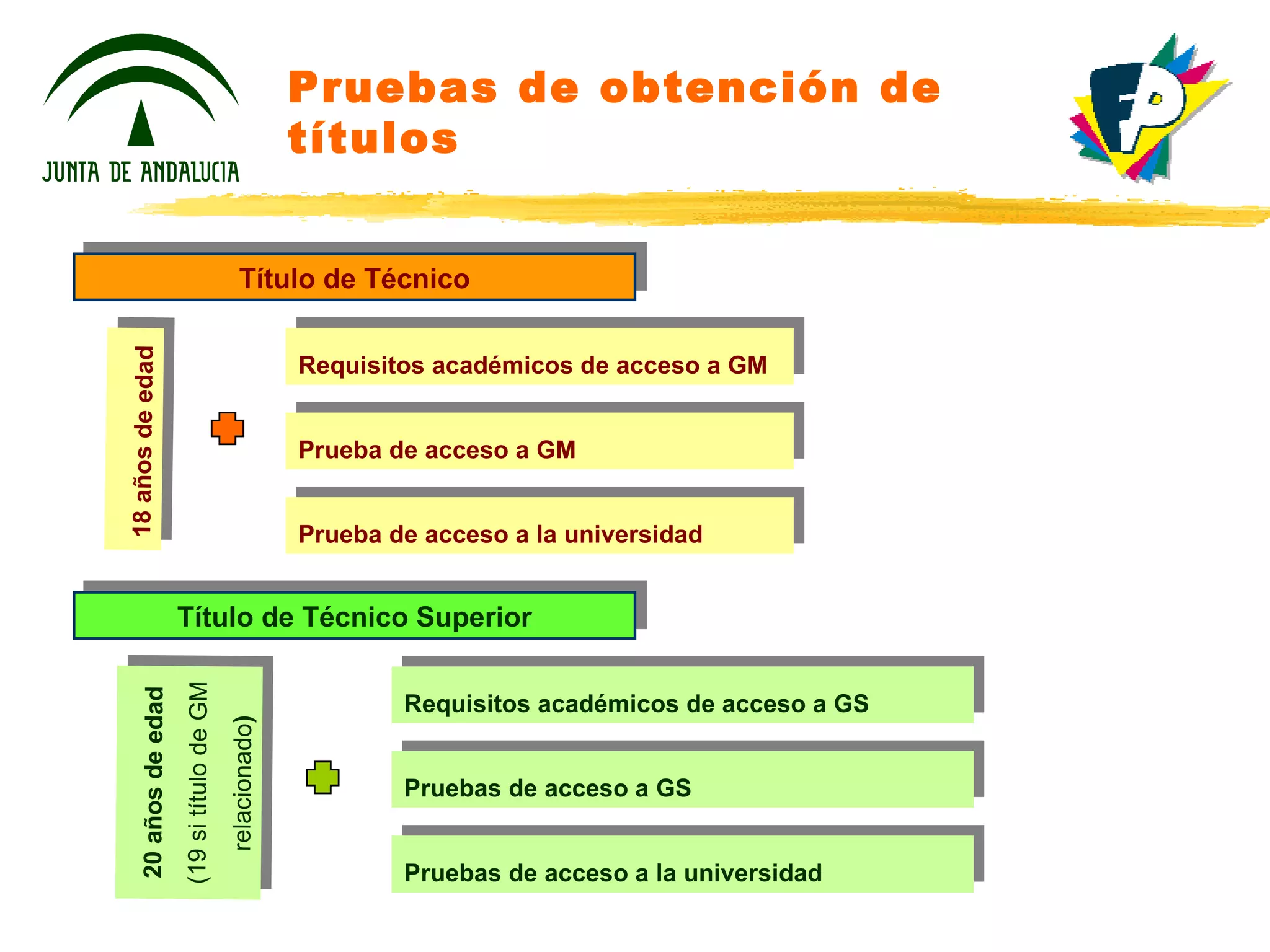 JUNTA DE ANDALUCIA

Pruebas de obtención de títulos

FP

Título de Técnico

18 años de edad

Requisitos académicos de acceso a GM

Prueba de acceso a GM

Prueba de acceso a la universidad

Título de Técnico Superior

20 años de edad
(19 si título de GM relacionado)

Requisitos académicos de acceso a GS

Pruebas de acceso a GS

Pruebas de acceso a la universidad